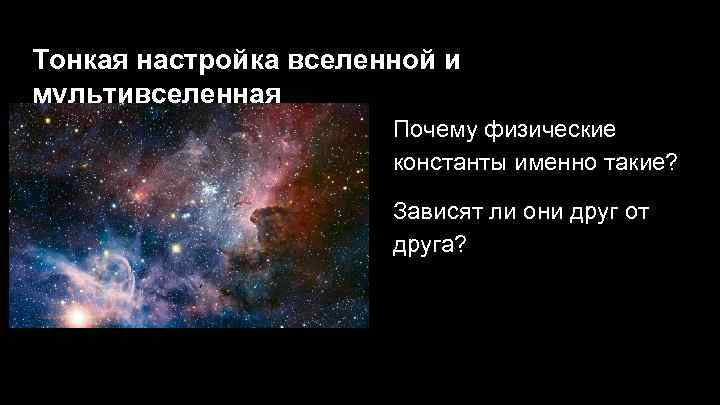 Тонкая настройка вселенной и мультивселенная

Почему физические константы именно такие?

Зависят ли они друг от друга?